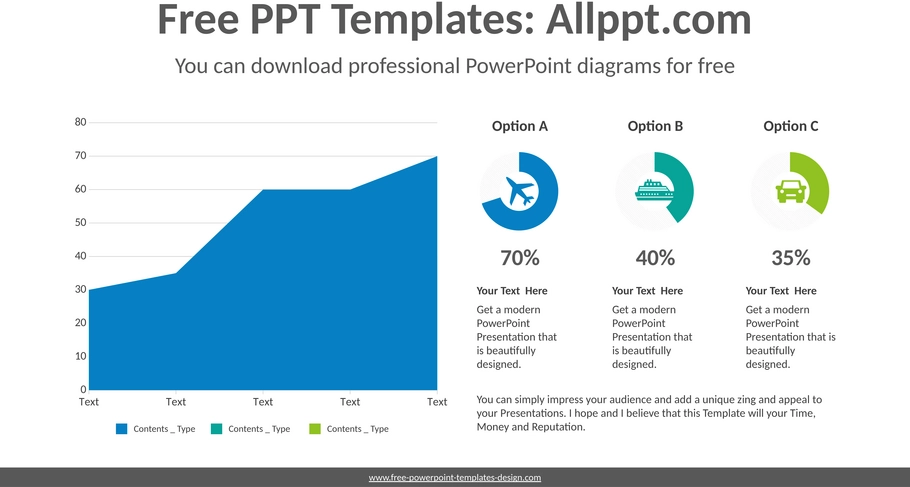 Free PPT Templates: Allppt.com

You can download professional PowerPoint diagrams for free

80
70
60
50
40
30
20
10
0

Text Text Text Text Text

Contents _ Type Contents _ Type Contents _ Type

Option A

70%

Your Text Here

Get a modern PowerPoint Presentation that is beautifully designed.

Option B

40%

Your Text Here

Get a modern PowerPoint Presentation that is beautifully designed.

Option C

35%

Your Text Here

Get a modern PowerPoint Presentation that is beautifully designed.

You can simply impress your audience and add a unique zing and appeal to your Presentations. I hope and I believe that this Template will your Time, Money and Reputation.

www.free-powerpoint-templates-design.com